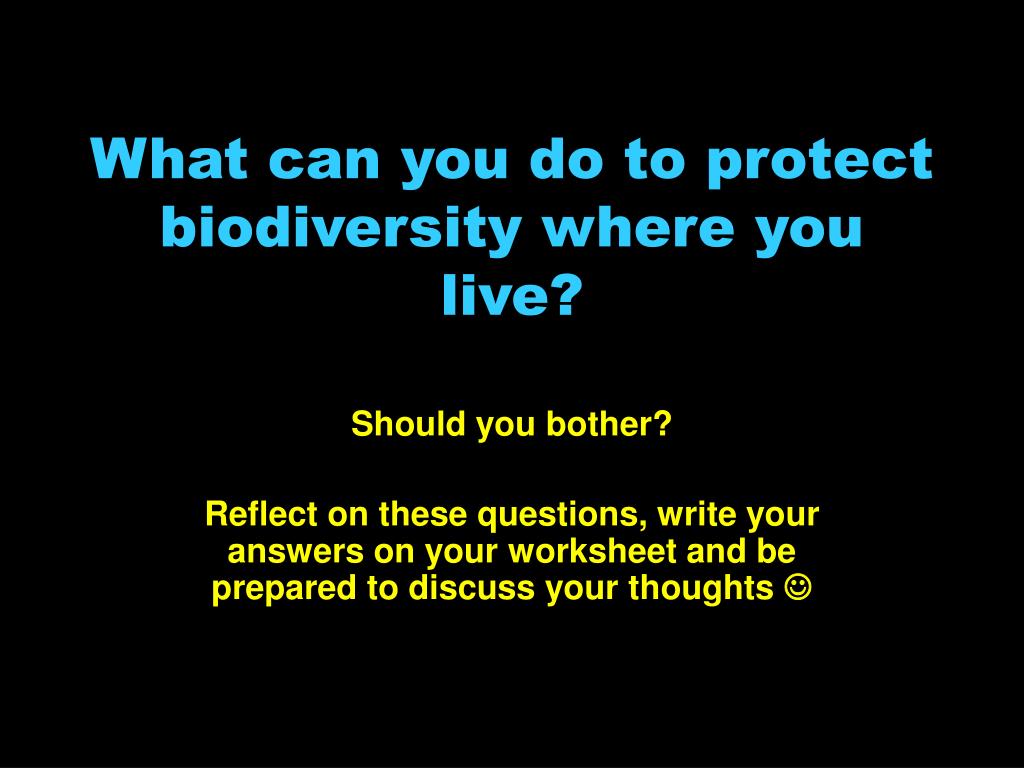 What can you do to protect biodiversity where you live?

Should you bother?

Reflect on these questions, write your answers on your worksheet and be prepared to discuss your thoughts ☺